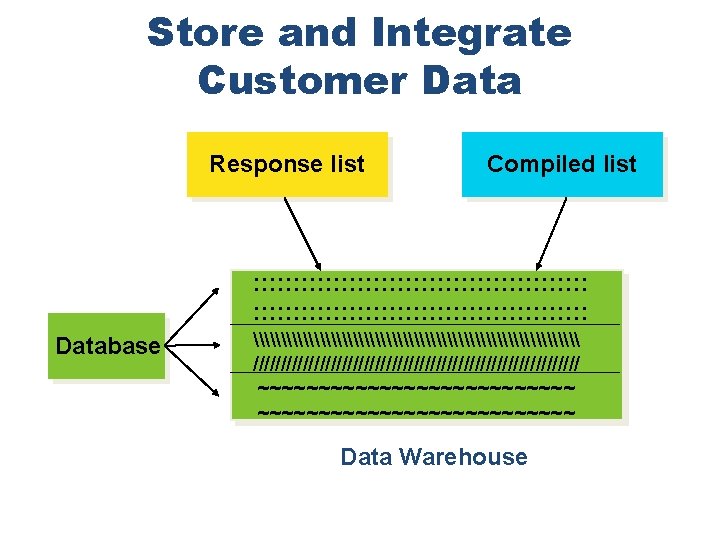 Store and Integrate Customer Data

Response list

Compiled list

Database

Data Warehouse